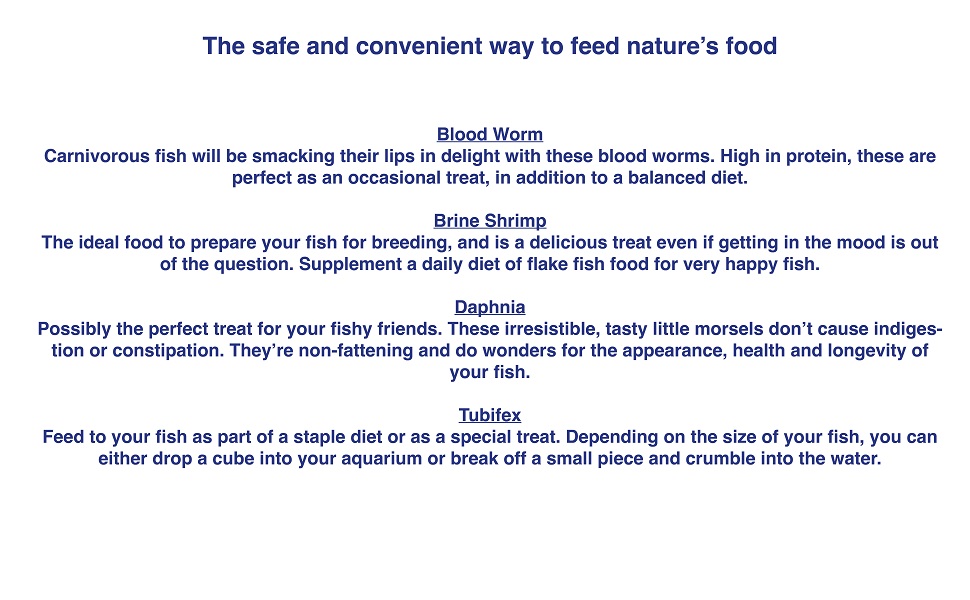 The safe and convenient way to feed nature's food

Blood Worm
Carnivorous fish will be smacking their lips in delight with these blood worms. High in protein, these are perfect as an occasional treat, in addition to a balanced diet.

Brine Shrimp
The ideal food to prepare your fish for breeding, and is a delicious treat even if getting in the mood is out of the question. Supplement a daily diet of flake fish food for very happy fish.

Daphnia
Possibly the perfect treat for your fishy friends. These irresistible, tasty little morsels don't cause indigestion or constipation. They're non-fattening and do wonders for the appearance, health and longevity of your fish.

Tubifex
Feed to your fish as part of a staple diet or as a special treat. Depending on the size of your fish, you can either drop a cube into your aquarium or break off a small piece and crumble into the water.